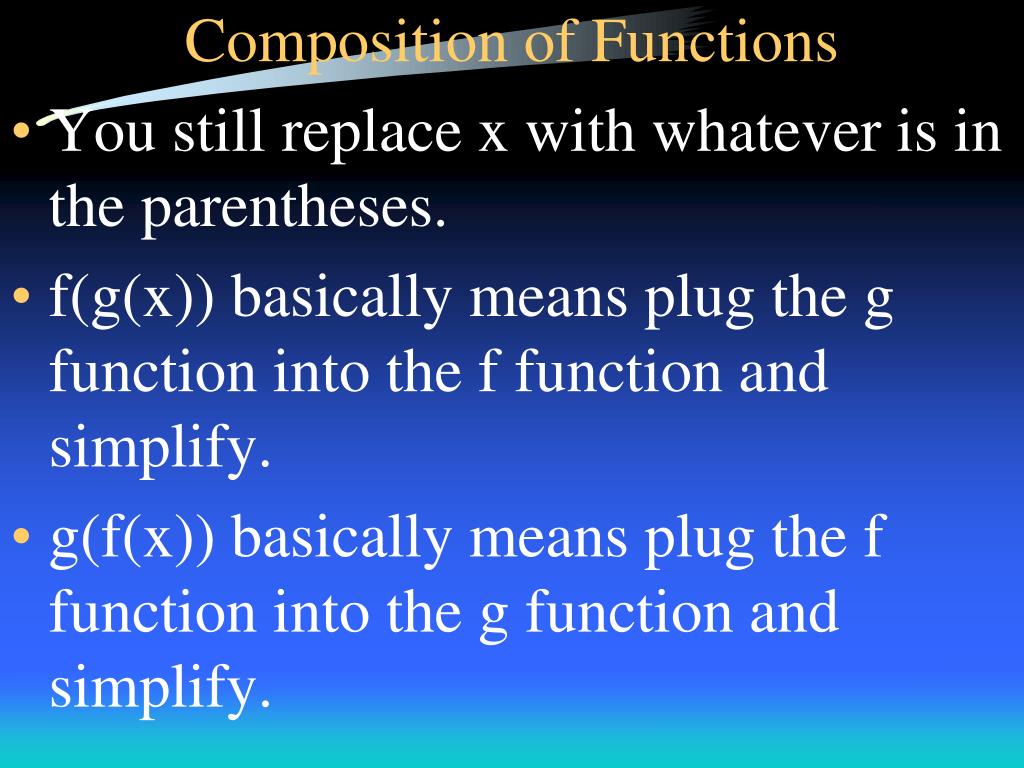 Composition of Functions

• You still replace x with whatever is in the parentheses.

• f(g(x)) basically means plug the g function into the f function and simplify.

• g(f(x)) basically means plug the f function into the g function and simplify.